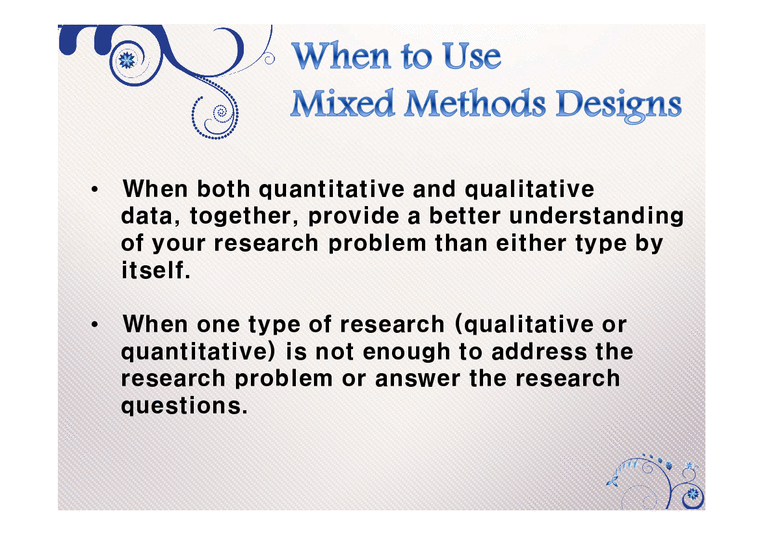 When to Use
Mixed Methods Designs

• When both quantitative and qualitative data, together, provide a better understanding of your research problem than either type by itself.

• When one type of research (qualitative or quantitative) is not enough to address the research problem or answer the research questions.